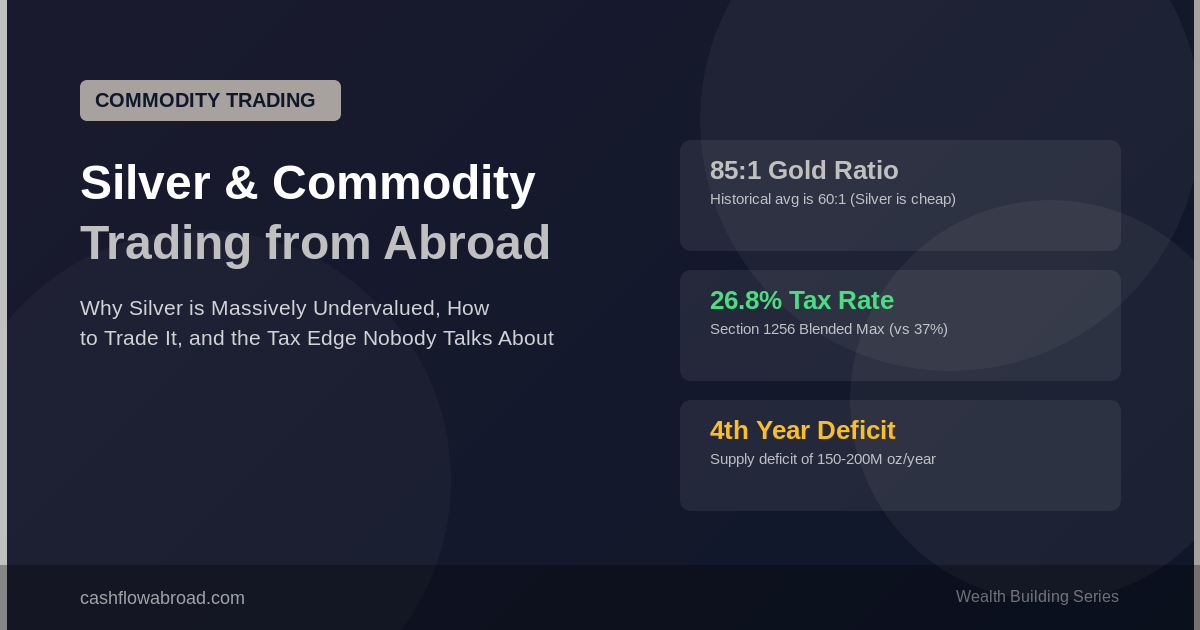 COMMODITY TRADING

Silver & Commodity Trading from Abroad

Why Silver is Massively Undervalued, How to Trade It, and the Tax Edge Nobody Talks About

85:1 Gold Ratio
Historical avg is 60:1 (Silver is cheap)

26.8% Tax Rate
Section 1256 Blended Max (vs 37%)

4th Year Deficit
Supply deficit of 150-200M oz/year

cashflowabroad.com

Wealth Building Series